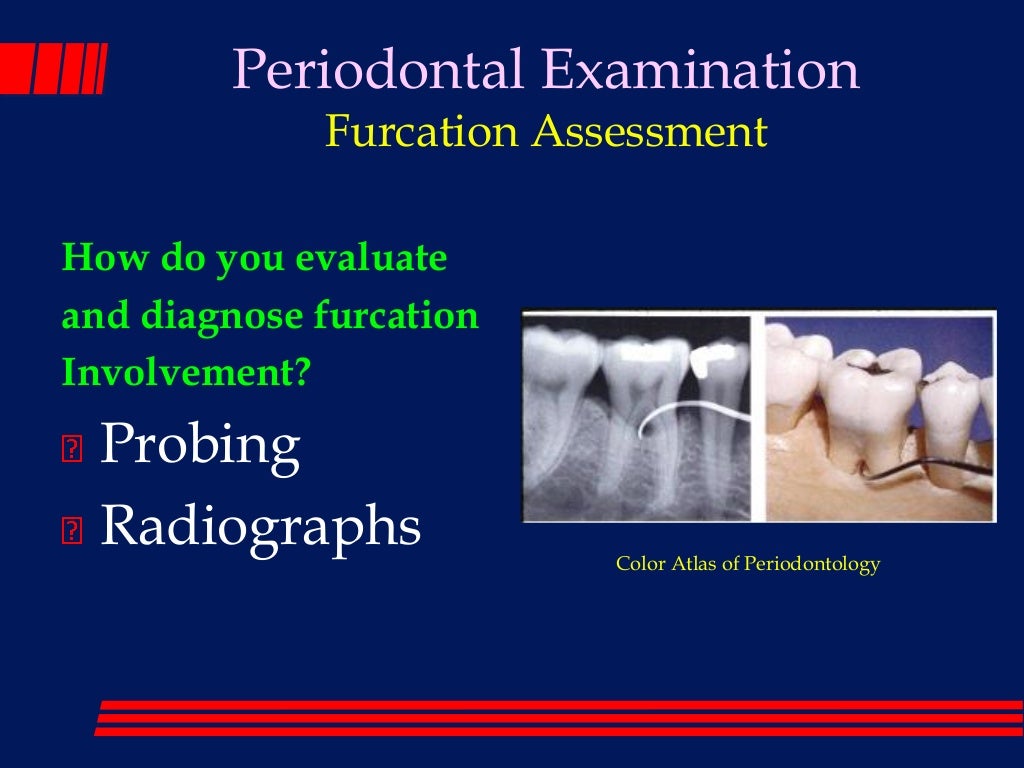 Periodontal Examination
Furcation Assessment

How do you evaluate and diagnose furcation Involvement?

Probing

Radiographs

Color Atlas of Periodontology